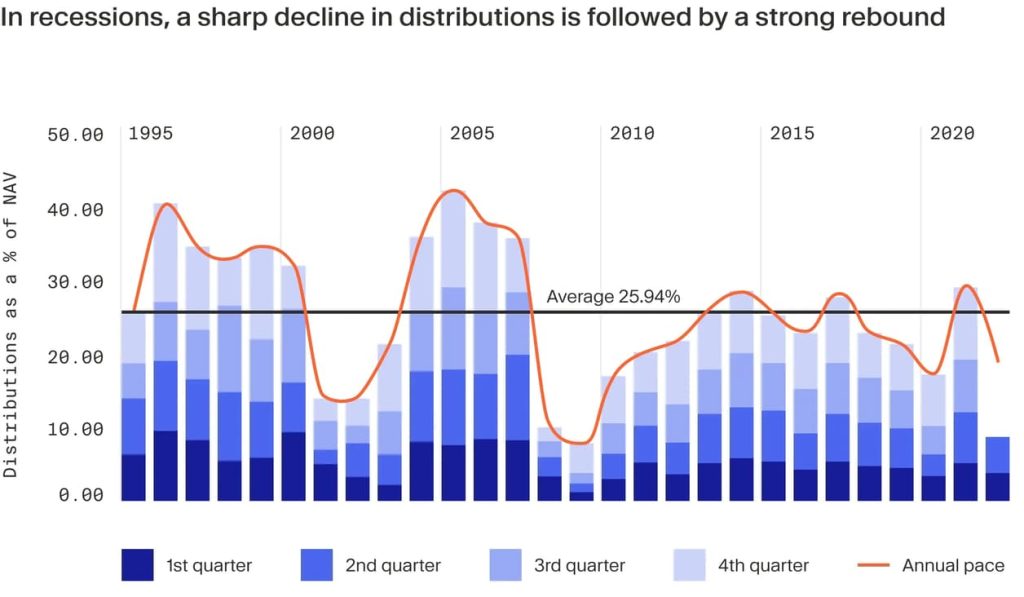 In recessions, a sharp decline in distributions is followed by a strong rebound

Distributions as a % of NAV

50.00
40.00
30.00
20.00
10.00
0.00

1995
2000
2005
2010
2015
2020

Average 25.94%

1st quarter
2nd quarter
3rd quarter
4th quarter
Annual pace